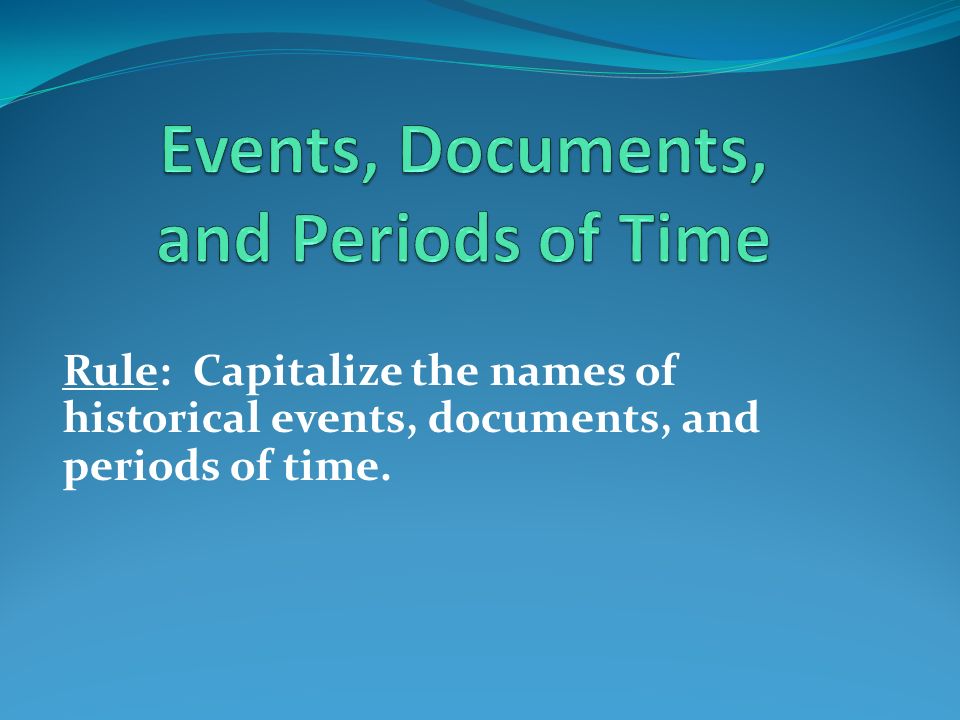 Events, Documents, and Periods of Time

Rule: Capitalize the names of historical events, documents, and periods of time.